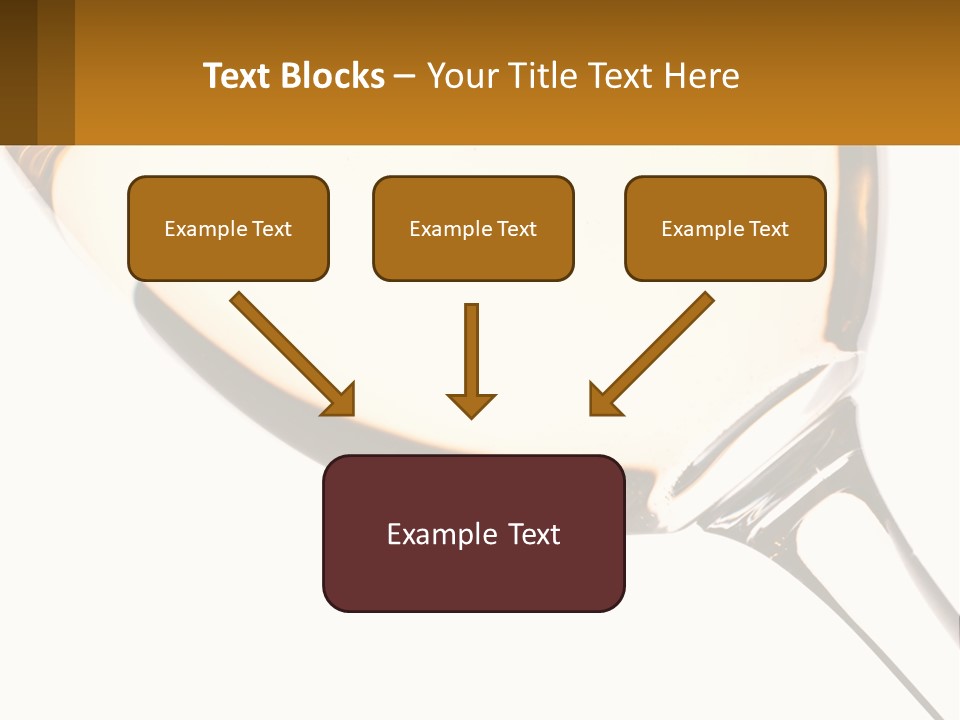 Text Blocks – Your Title Text Here

Example Text

Example Text

Example Text

Example Text